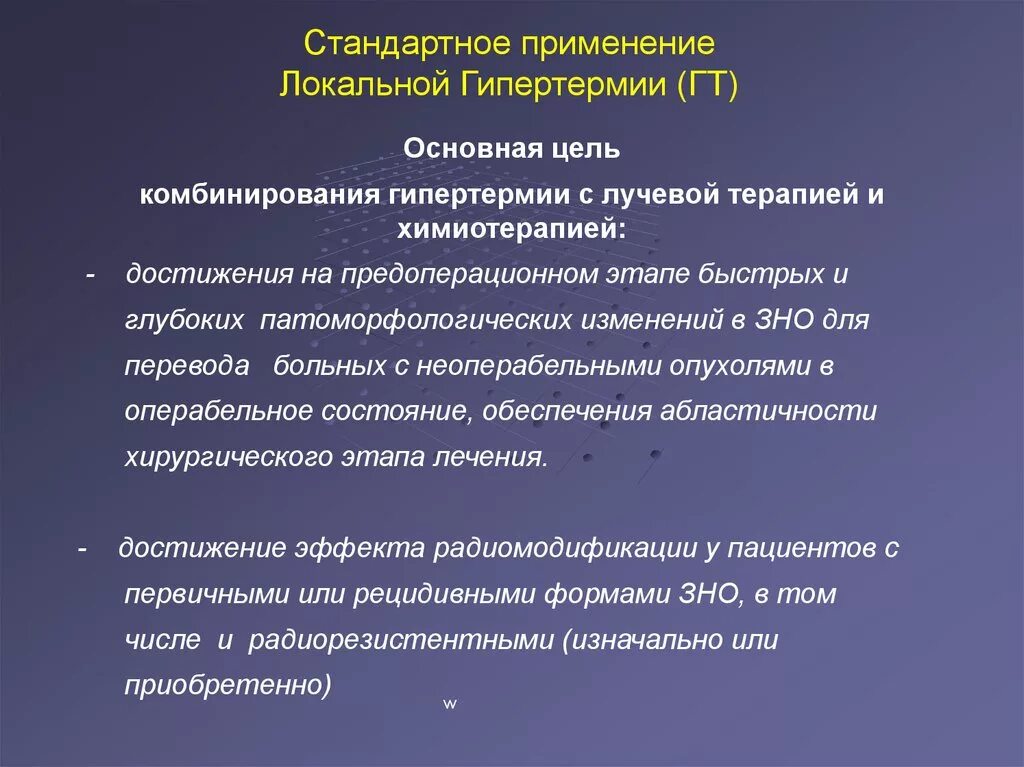 Стандартное применение
Локальной Гипертермии (ГТ)

Основная цель
комбинирования гипертермии с лучевой терапией и химиотерапией:

- достижения на предоперационном этапе быстрых и глубоких патоморфологических изменений в ЗНО для перевода больных с неоперабельными опухолями в операбельное состояние, обеспечения абластичности хирургического этапа лечения.

- достижение эффекта радиомодификации у пациентов с первичными или рецидивными формами ЗНО, в том числе и радиорезистентными (изначально или приобретенно)

w